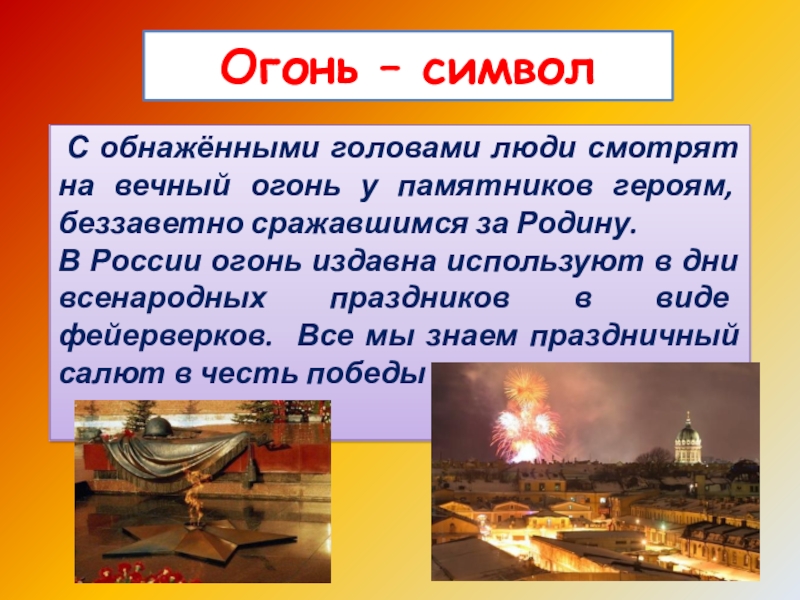 Огонь – символ

С обнажёнными головами люди смотрят на вечный огонь у памятников героям, беззаветно сражавшимся за Родину.
В России огонь издавна используют в дни всенародных праздников в виде фейерверков. Все мы знаем праздничный салют в честь победы